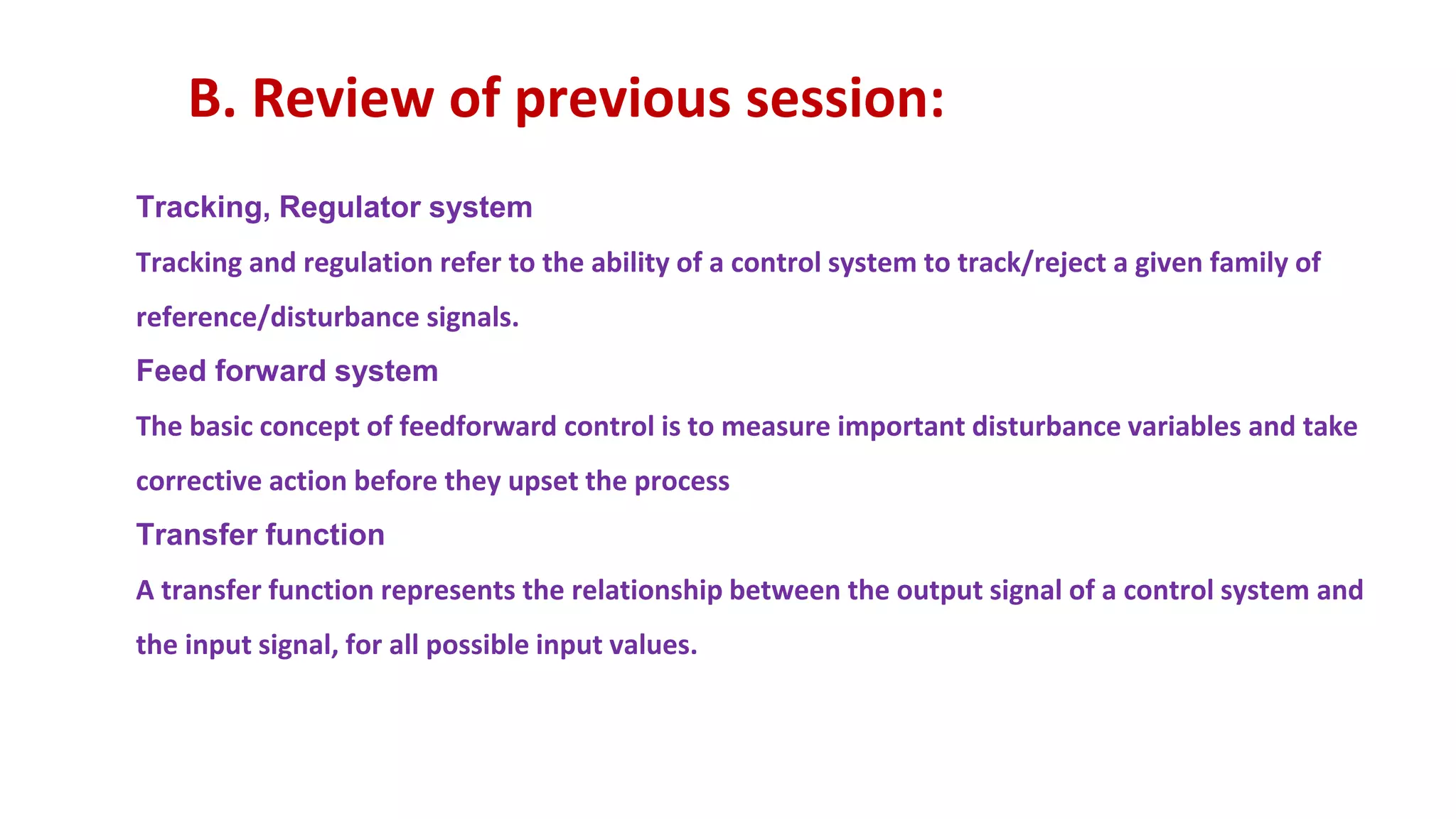 B. Review of previous session:

Tracking, Regulator system

Tracking and regulation refer to the ability of a control system to track/reject a given family of reference/disturbance signals.

Feed forward system

The basic concept of feedforward control is to measure important disturbance variables and take corrective action before they upset the process

Transfer function

A transfer function represents the relationship between the output signal of a control system and the input signal, for all possible input values.